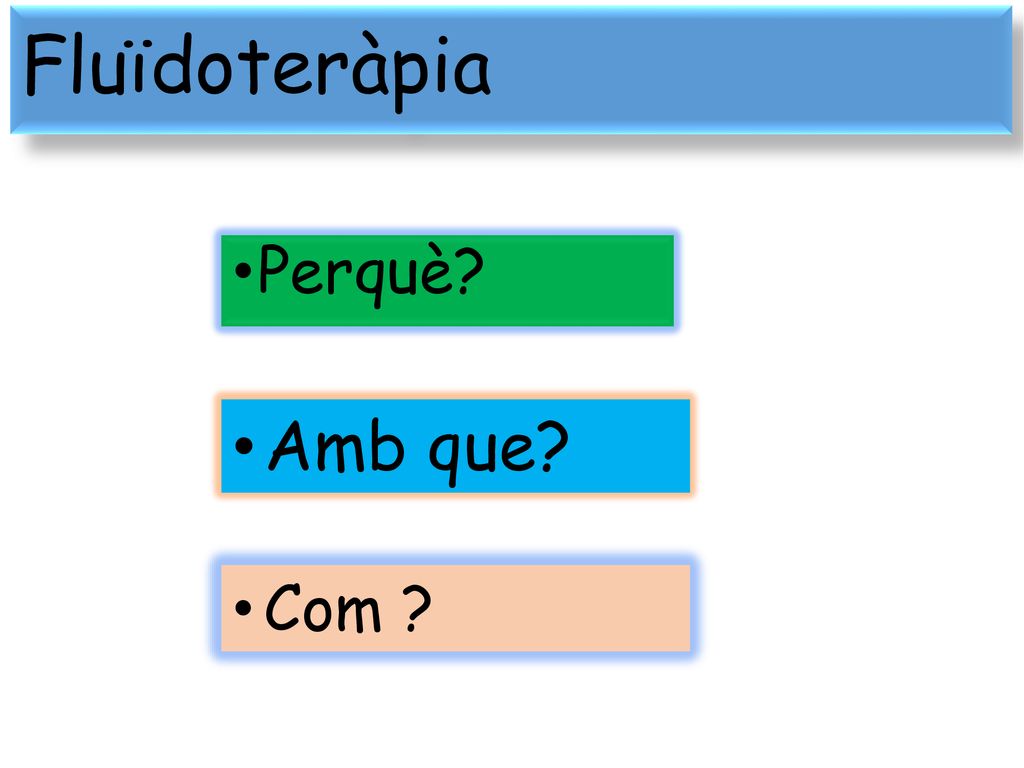 Fluïdoteràpia

•Perquè?

• Amb que?

• Com ?